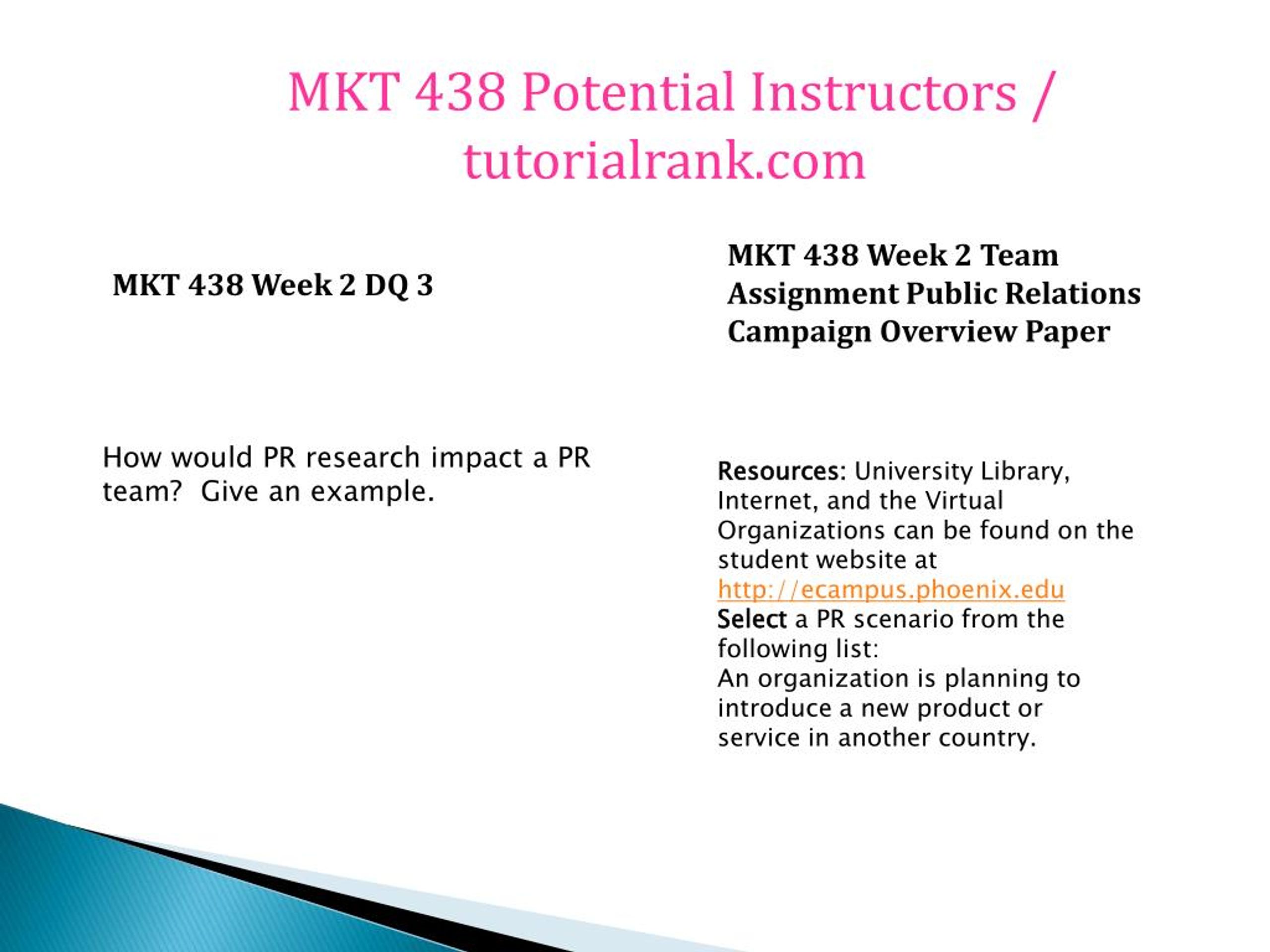 MKT 438 Potential Instructors / tutorialrank.com

MKT 438 Week 2 DQ 3

How would PR research impact a PR team?  Give an example.

MKT 438 Week 2 Team Assignment Public Relations Campaign Overview Paper

Resources: University Library, Internet, and the Virtual Organizations can be found on the student website at http://ecampus.phoenix.edu
Select a PR scenario from the following list:
An organization is planning to introduce a new product or service in another country.